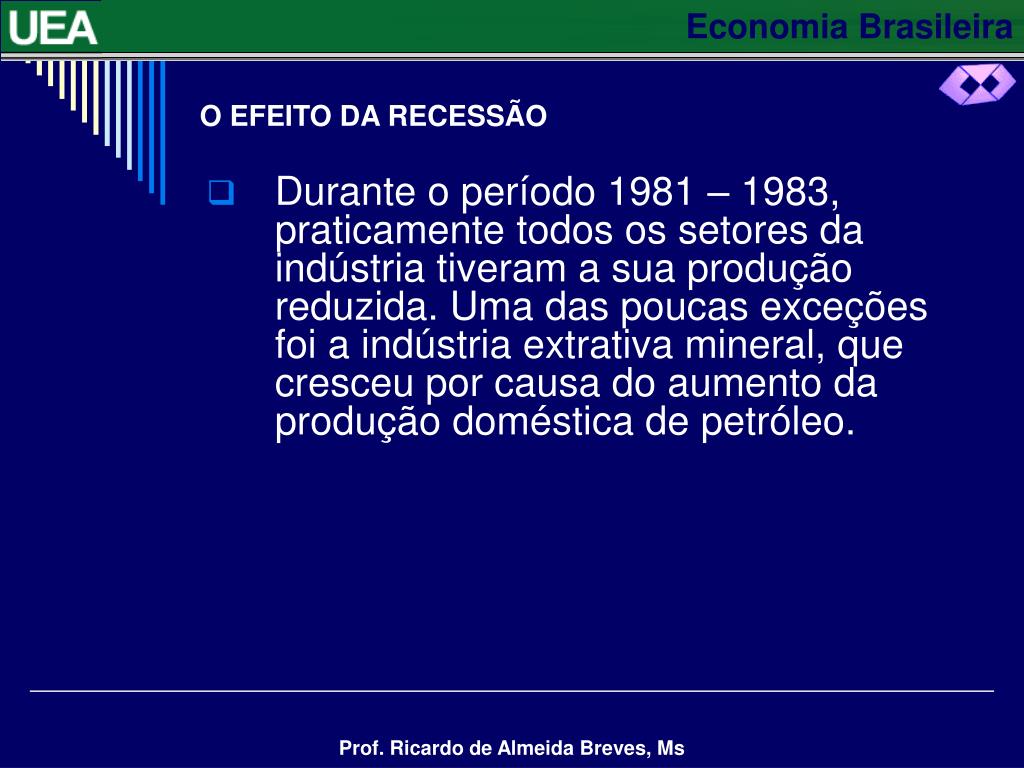 UEA

Economia Brasileira

O EFEITO DA RECESSÃO

Durante o período 1981 – 1983, praticamente todos os setores da indústria tiveram a sua produção reduzida. Uma das poucas exceções foi a indústria extrativa mineral, que cresceu por causa do aumento da produção doméstica de petróleo.

Prof. Ricardo de Almeida Breves, Ms